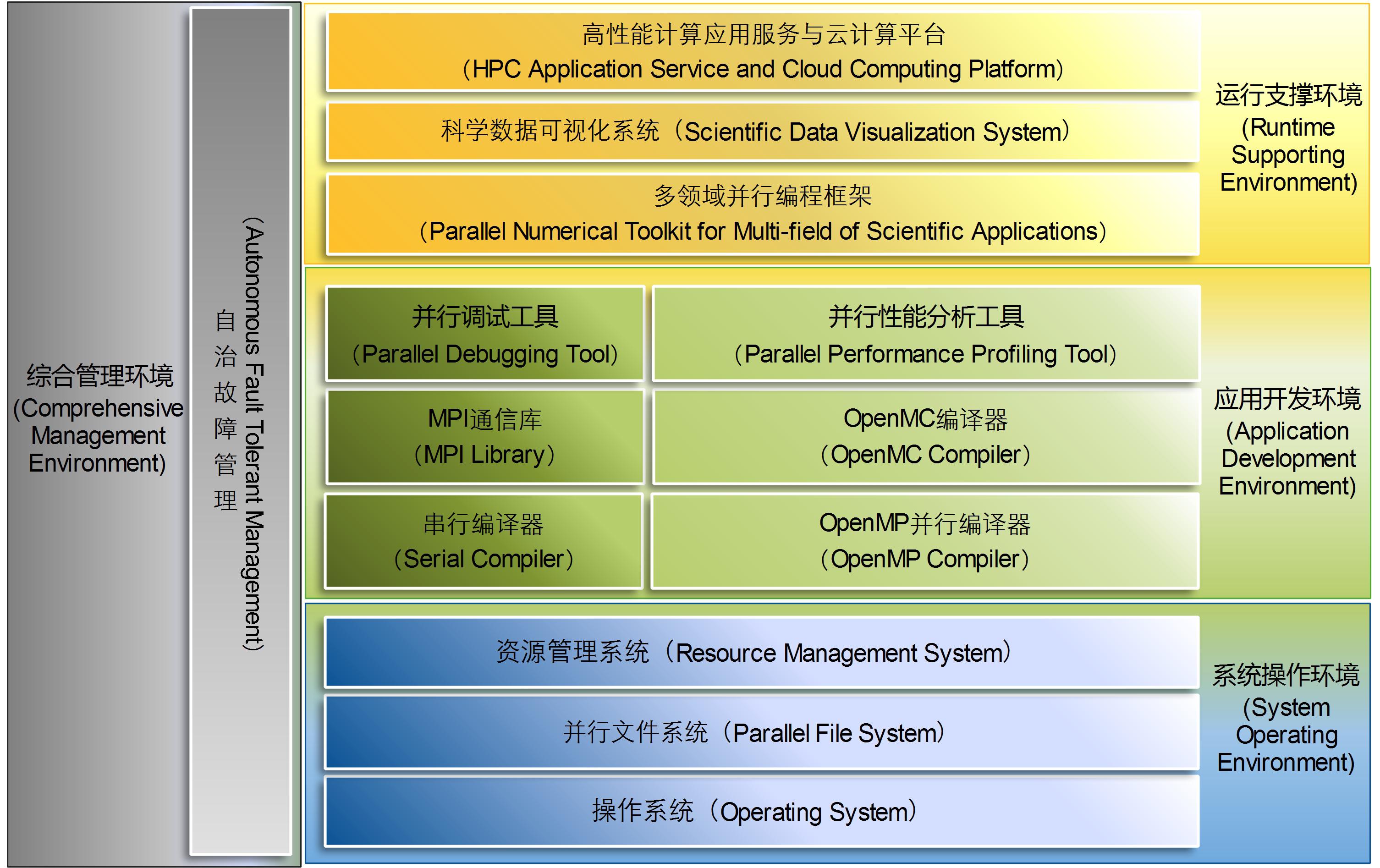 综合管理环境
(Comprehensive Management Environment)

自治故障管理
(Autonomous Fault Tolerant Management)

高性能计算应用服务与云计算平台
（HPC Application Service and Cloud Computing Platform）

科学数据可视化系统（Scientific Data Visualization System）

多领域并行编程框架
（Parallel Numerical Toolkit for Multi-field of Scientific Applications）

运行支撑环境
(Runtime Supporting Environment)

并行调试工具
（Parallel Debugging Tool）

并行性能分析工具
（Parallel Performance Profiling Tool）

MPI通信库
（MPI Library）

OpenMC编译器
（OpenMC Compiler）

串行编译器
（Serial Compiler）

OpenMP并行编译器
（OpenMP Compiler）

应用开发环境
(Application Development Environment)

资源管理系统（Resource Management System）

并行文件系统（Parallel File System）

操作系统（Operating System）

系统操作环境
(System Operating Environment)